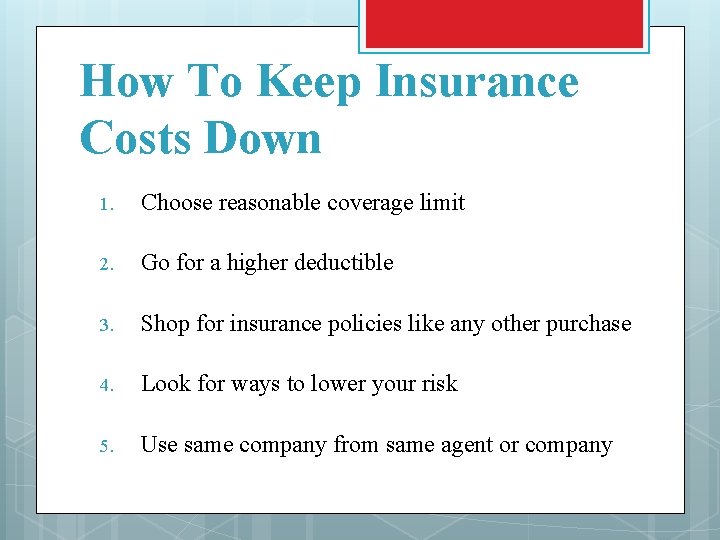 How To Keep Insurance Costs Down

1. Choose reasonable coverage limit
2. Go for a higher deductible
3. Shop for insurance policies like any other purchase
4. Look for ways to lower your risk
5. Use same company from same agent or company